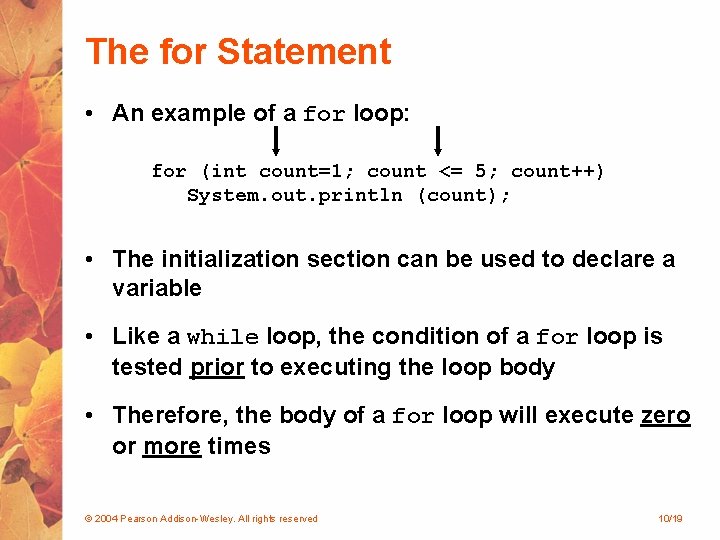 The for Statement

• An example of a for loop:

for (int count=1; count <= 5; count++)
   System.out.println (count);

• The initialization section can be used to declare a variable

• Like a while loop, the condition of a for loop is tested prior to executing the loop body

• Therefore, the body of a for loop will execute zero or more times

© 2004 Pearson Addison-Wesley. All rights reserved

10/19